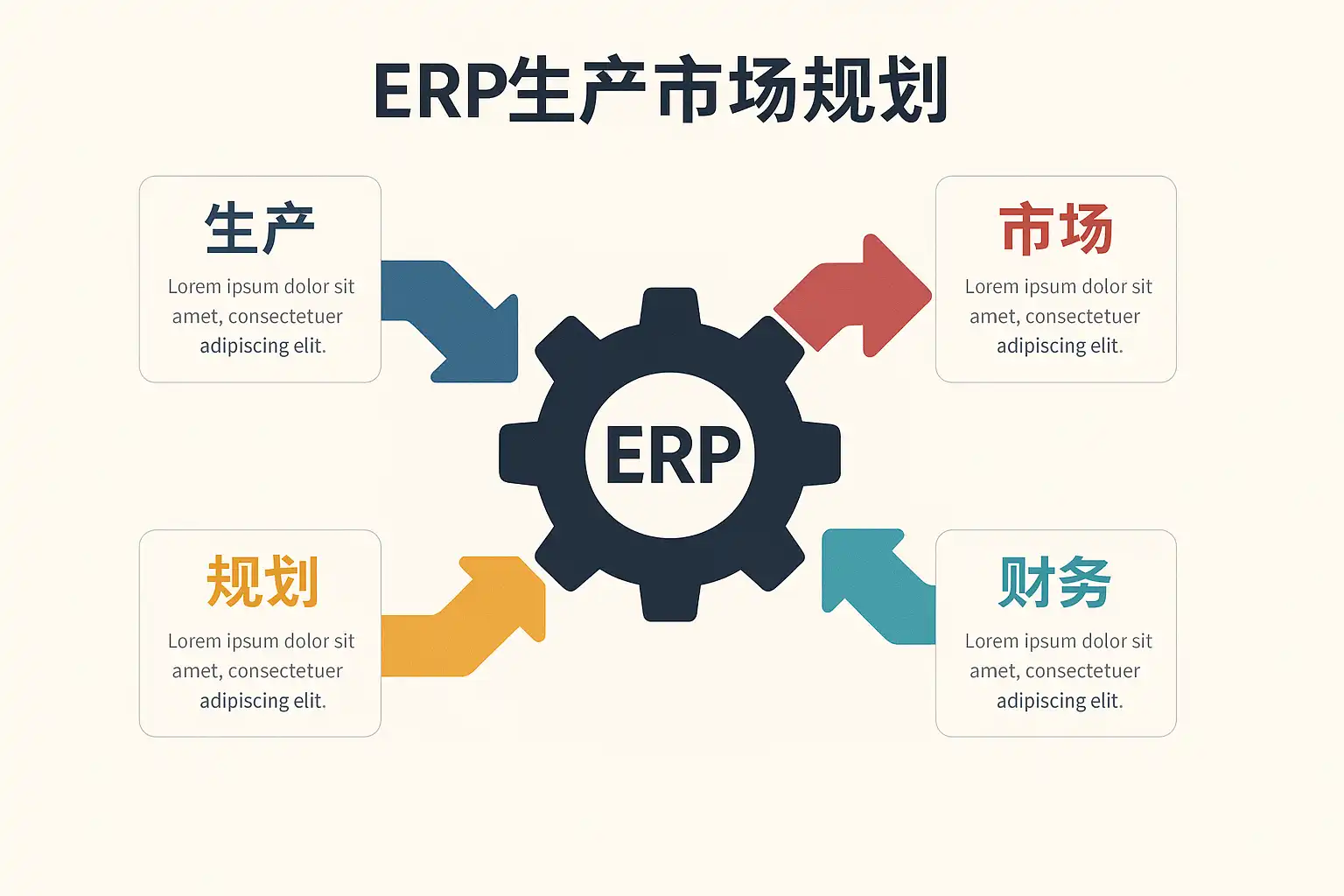 ERP生产市场规划

生产

Lorem ipsum dolor sit amet, consectetuer adipiscing elit.

市场

Lorem ipsum dolor sit amet, consectetuer adipiscing elit.

ERP

规划

Lorem ipsum dolor sit amet, consectetuer adipiscing elit.

财务

Lorem ipsum dolor sit amet, consectetuer adipiscing elit.